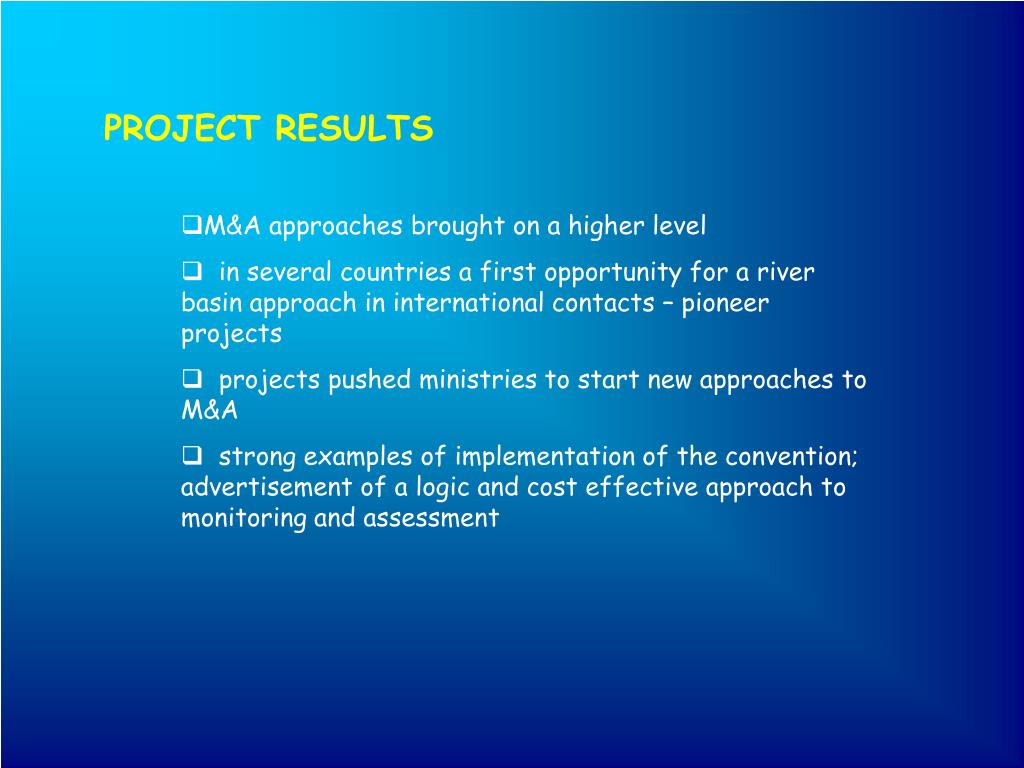 PROJECT RESULTS

❑M&A approaches brought on a higher level

❑ in several countries a first opportunity for a river basin approach in international contacts – pioneer projects

❑ projects pushed ministries to start new approaches to M&A

❑ strong examples of implementation of the convention; advertisement of a logic and cost effective approach to monitoring and assessment